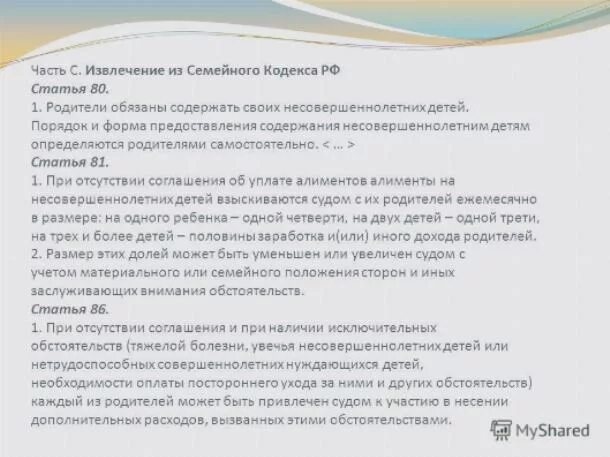 Часть С. Извлечение из Семейного Кодекса РФ
Статья 80.
1. Родители обязаны содержать своих несовершеннолетних детей. Порядок и форма предоставления содержания несовершеннолетним детям определяются родителями самостоятельно. < ... >
Статья 81.
1. При отсутствии соглашения об уплате алиментов алименты на несовершеннолетних детей взыскиваются судом с их родителей ежемесячно в размере: на одного ребенка – одной четверти, на двух детей – одной трети, на трех и более детей – половины заработка и(или) иного дохода родителей.
2. Размер этих долей может быть уменьшен или увеличен судом с учетом материального или семейного положения сторон и иных заслуживающих внимания обстоятельств.
Статья 86.
1. При отсутствии соглашения и при наличии исключительных обстоятельств (тяжелой болезни, увечья несовершеннолетних детей или нетрудоспособных совершеннолетних нуждающихся детей, необходимости оплаты постороннего ухода за ними и других обстоятельств) каждый из родителей может быть привлечен судом к участию в несении дополнительных расходов, вызванных этими обстоятельствами.
MyShared